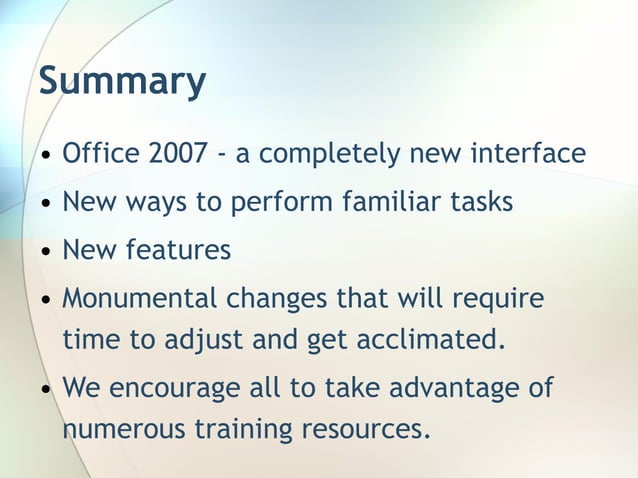 Summary

• Office 2007 - a completely new interface
• New ways to perform familiar tasks
• New features
• Monumental changes that will require time to adjust and get acclimated.
• We encourage all to take advantage of numerous training resources.